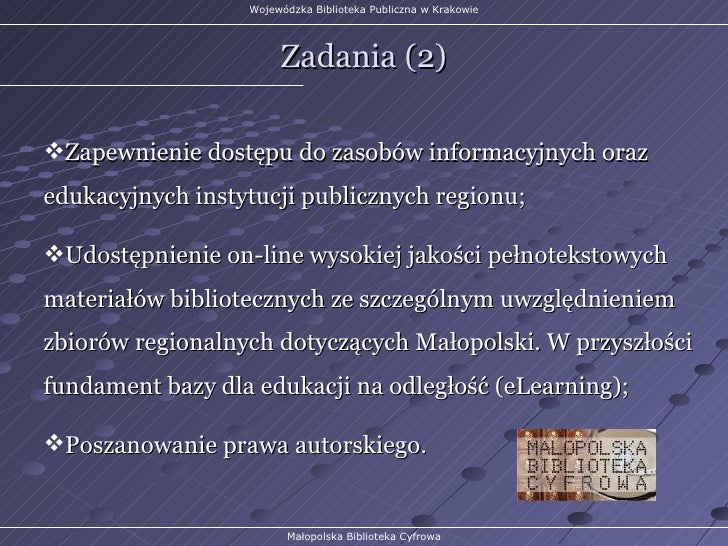 Wojewódzka Biblioteka Publiczna w Krakowie

Zadania (2)

❖Zapewnienie dostępu do zasobów informacyjnych oraz edukacyjnych instytucji publicznych regionu;

❖Udostępnienie on-line wysokiej jakości pełnotekstowych materiałów bibliotecznych ze szczególnym uwzględnieniem zbiorów regionalnych dotyczących Małopolski. W przyszłości fundament bazy dla edukacji na odległość (eLearning);

❖Poszanowanie prawa autorskiego.

MAŁOPOLSKA BIBLIOTEKA CYFROWA

Małopolska Biblioteka Cyfrowa